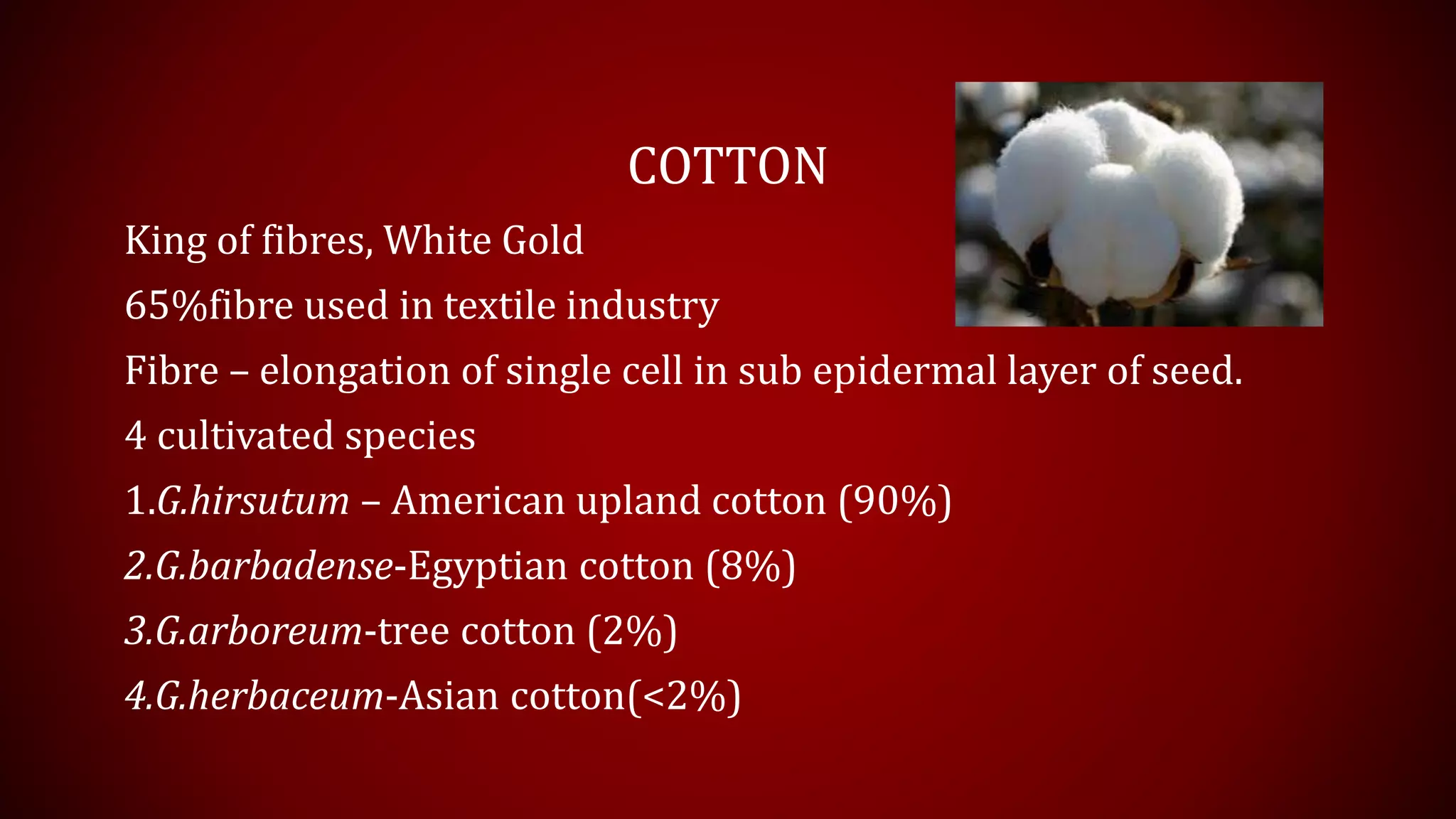 COTTON

King of fibres, White Gold

65%fibre used in textile industry

Fibre – elongation of single cell in sub epidermal layer of seed.

4 cultivated species

1.G.hirsutum – American upland cotton (90%)

2.G.barbadense-Egyptian cotton (8%)

3.G.arboreum-tree cotton (2%)

4.G.herbaceum-Asian cotton(<2%)